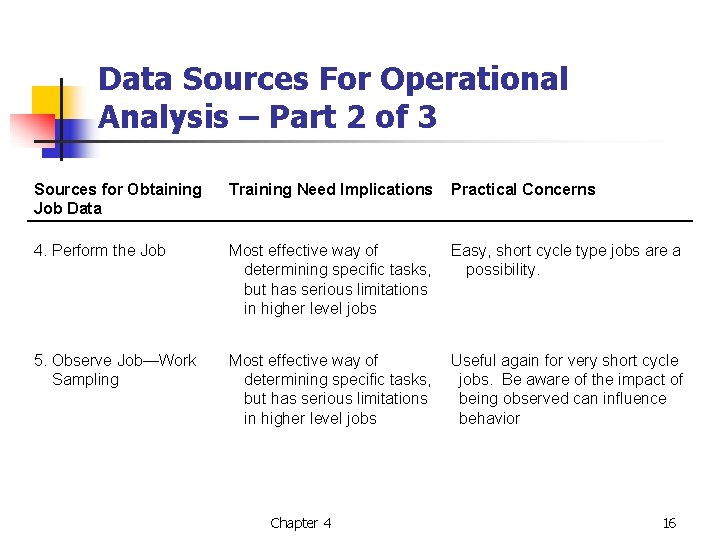 Data Sources For Operational Analysis – Part 2 of 3

| Sources for Obtaining Job Data | Training Need Implications | Practical Concerns |
|---|---|---|
| 4. Perform the Job | Most effective way of determining specific tasks, but has serious limitations in higher level jobs | Easy, short cycle type jobs are a possibility. |
| 5. Observe Job—Work Sampling | Most effective way of determining specific tasks, but has serious limitations in higher level jobs | Useful again for very short cycle jobs. Be aware of the impact of being observed can influence behavior |

Chapter 4

16